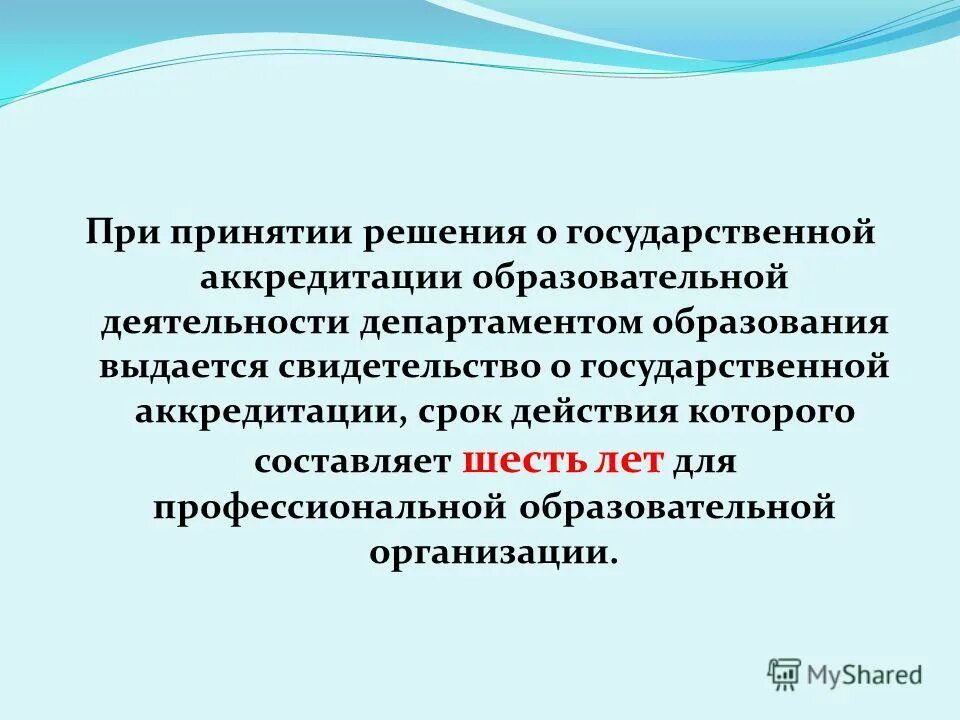 При принятии решения о государственной аккредитации образовательной деятельности департаментом образования выдается свидетельство о государственной аккредитации, срок действия которого составляет шесть лет для профессиональной образовательной организации.

MyShared